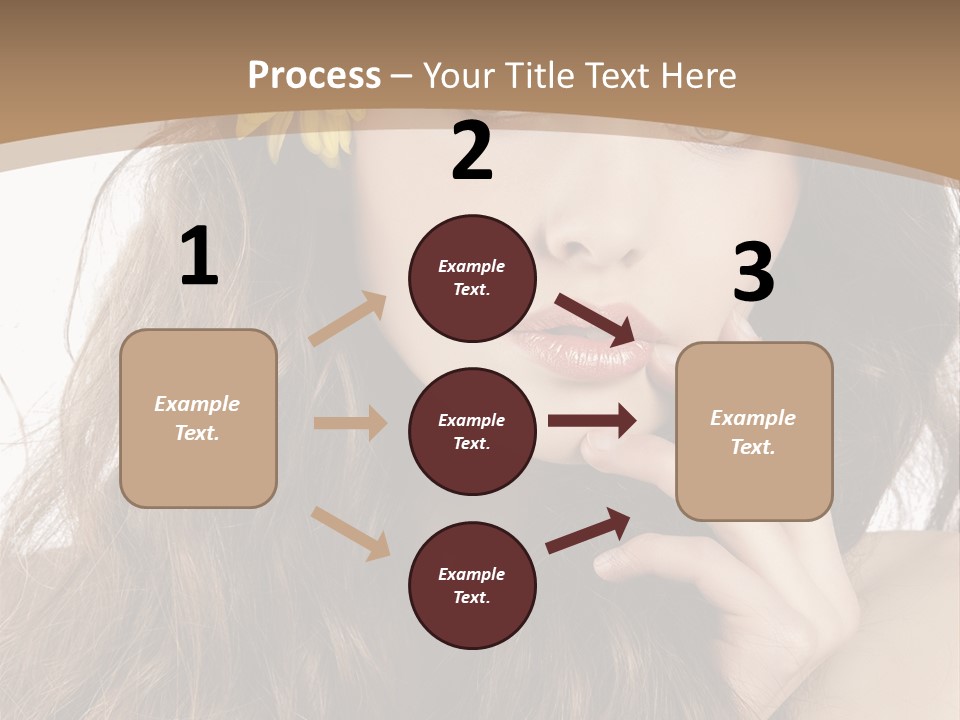 Process – Your Title Text Here

1

Example Text.

2

Example Text.

Example Text.

Example Text.

3

Example Text.